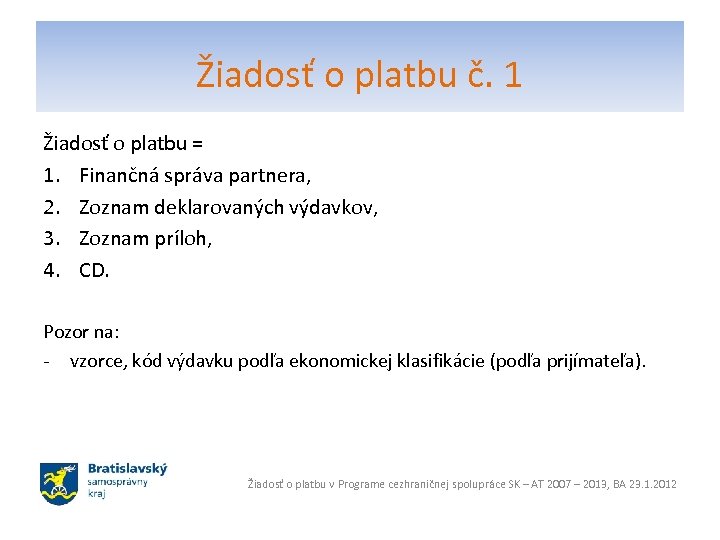 Žiadosť o platbu č. 1

Žiadosť o platbu =
1. Finančná správa partnera,
2. Zoznam deklarovaných výdavkov,
3. Zoznam príloh,
4. CD.

Pozor na:
- vzorce, kód výdavku podľa ekonomickej klasifikácie (podľa prijímateľa).

Bratislavský samosprávny kraj

Žiadosť o platbu v Programe cezhraničnej spolupráce SK – AT 2007 – 2013, BA 23.1.2012